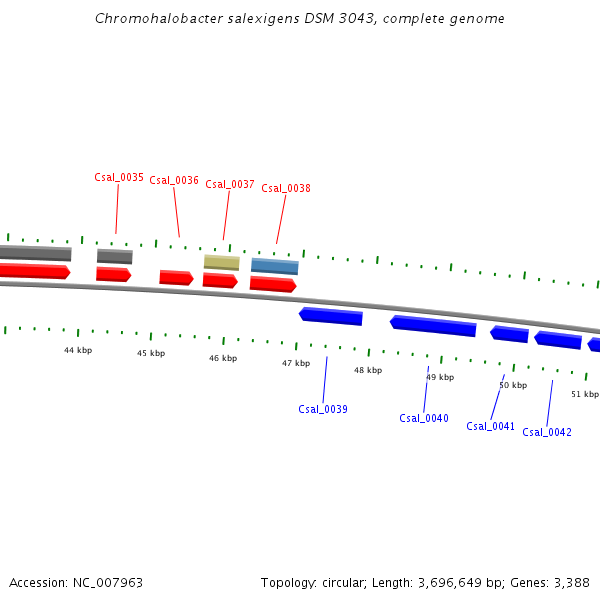 Chromohalobacter salexigens DSM 3043, complete genome

Csal_0035 Csal_0036 Csal_0037 Csal_0038

44 kbp 45 kbp 46 kbp 47 kbp 48 kbp 49 kbp 50 kbp 51 kbp

Csal_0039 Csal_0040 Csal_0041 Csal_0042

Accession: NC_007963

Topology: circular; Length: 3,696,649 bp; Genes: 3,388